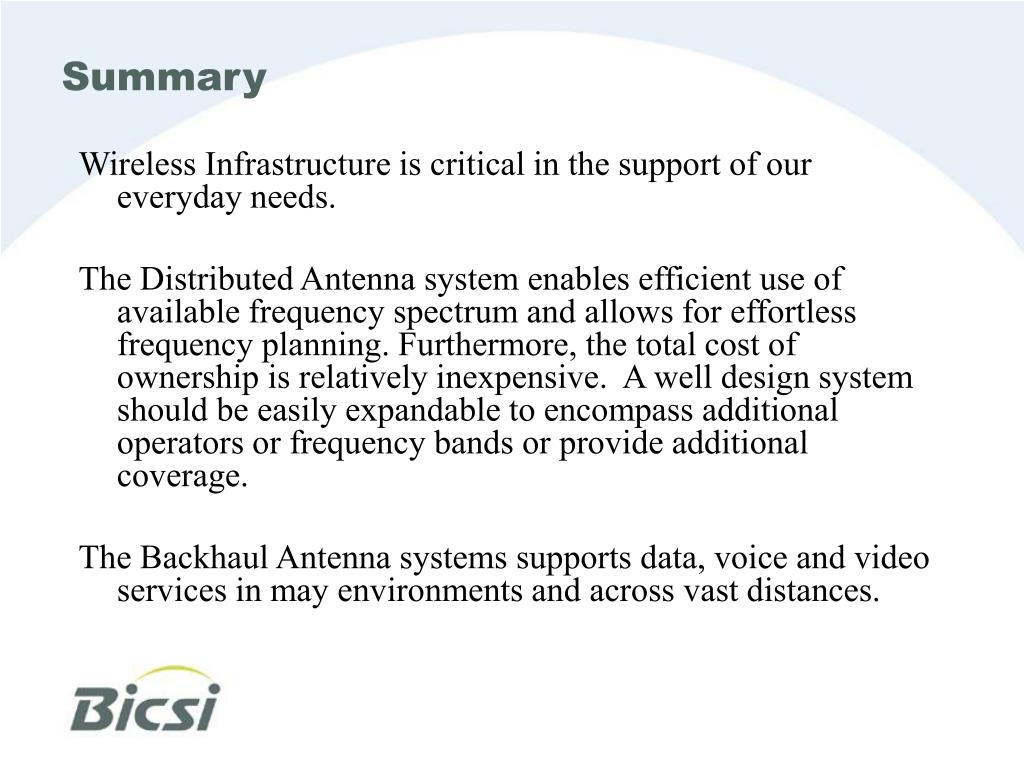 Summary

Wireless Infrastructure is critical in the support of our everyday needs.

The Distributed Antenna system enables efficient use of available frequency spectrum and allows for effortless frequency planning. Furthermore, the total cost of ownership is relatively inexpensive. A well design system should be easily expandable to encompass additional operators or frequency bands or provide additional coverage.

The Backhaul Antenna systems supports data, voice and video services in may environments and across vast distances.

Bicsi